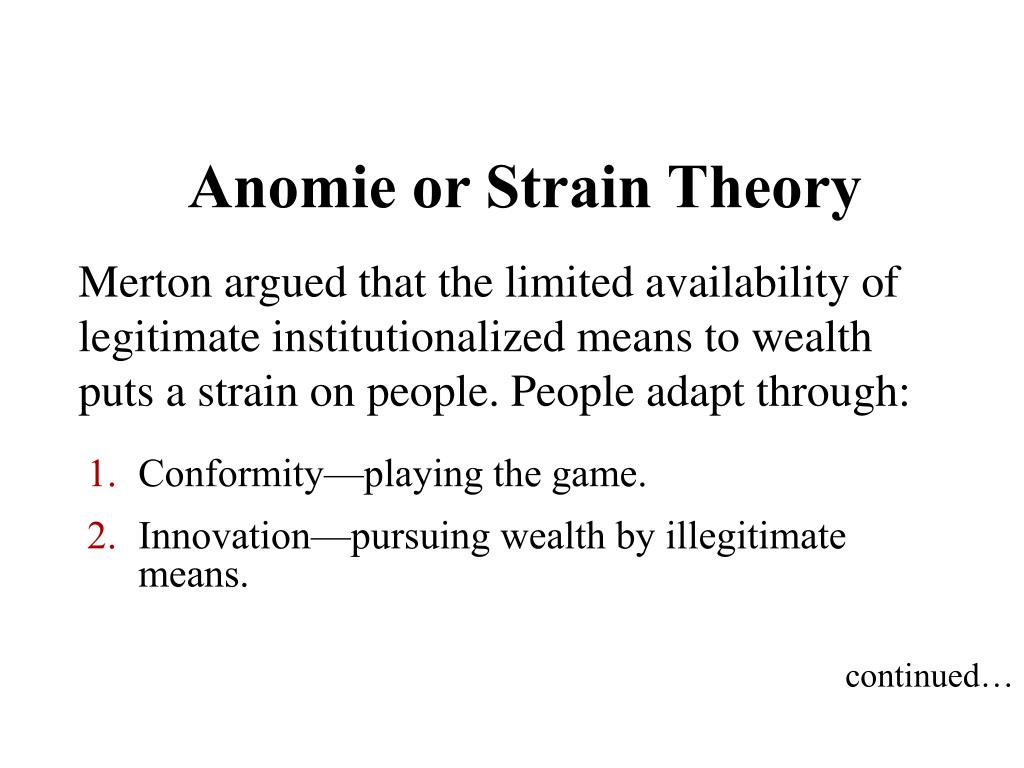 Anomie or Strain Theory

Merton argued that the limited availability of legitimate institutionalized means to wealth puts a strain on people. People adapt through:

1. Conformity—playing the game.
2. Innovation—pursuing wealth by illegitimate means.

continued…